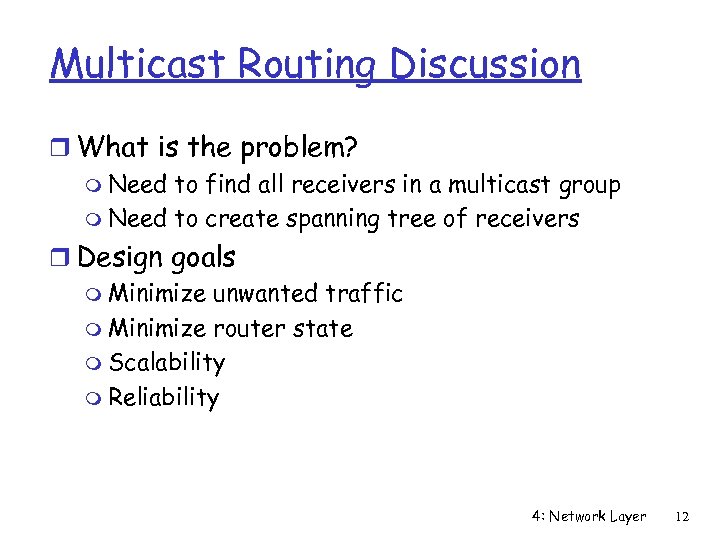 Multicast Routing Discussion

❒ What is the problem?
 ❍ Need to find all receivers in a multicast group
 ❍ Need to create spanning tree of receivers
❒ Design goals
 ❍ Minimize unwanted traffic
 ❍ Minimize router state
 ❍ Scalability
 ❍ Reliability

4: Network Layer 12